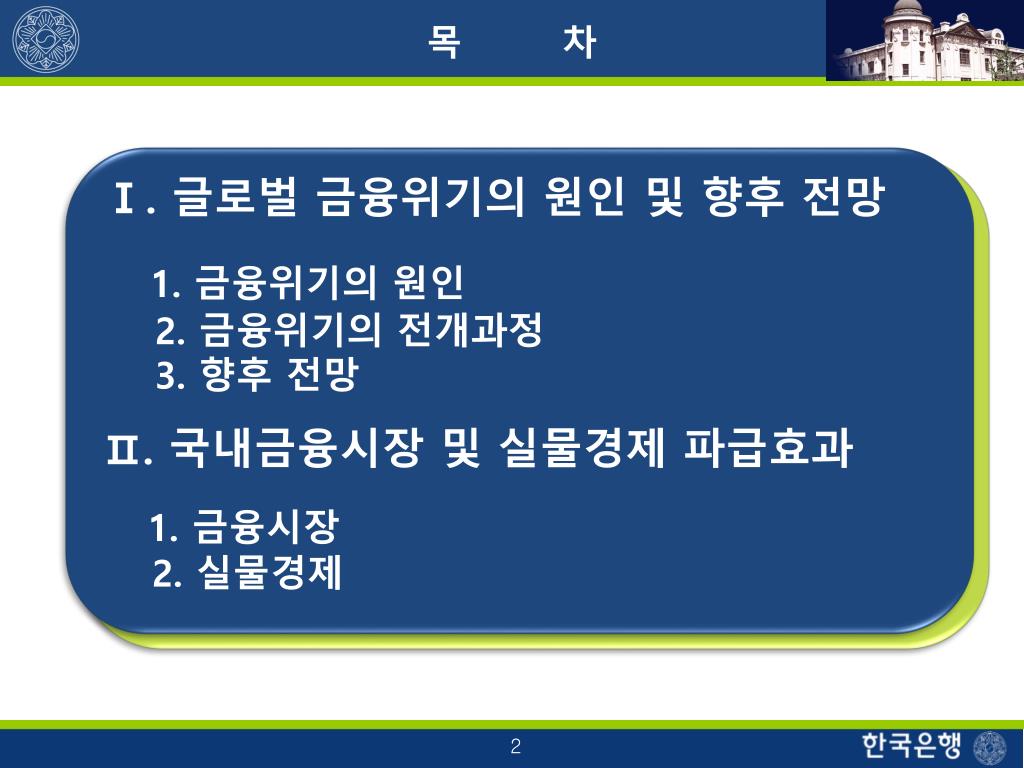 목 차

Ⅰ. 글로벌 금융위기의 원인 및 향후 전망

1. 금융위기의 원인
2. 금융위기의 전개과정
3. 향후 전망

Ⅱ. 국내금융시장 및 실물경제 파급효과

1. 금융시장
2. 실물경제

2

한국은행